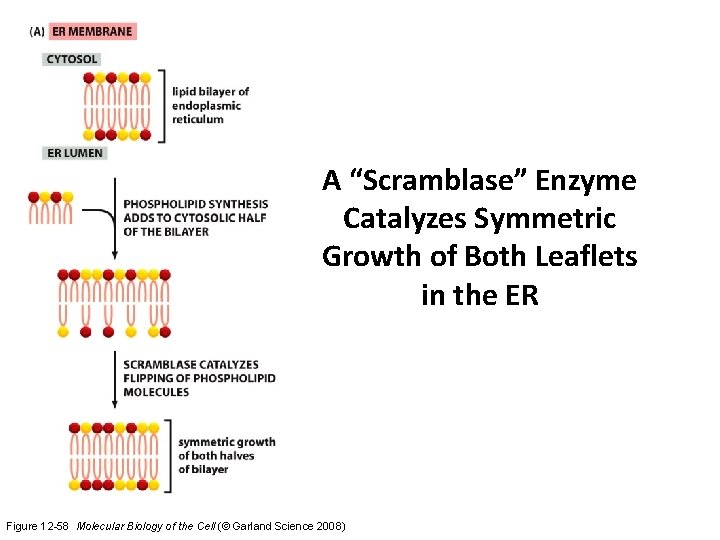 (A) ER MEMBRANE

CYTOSOL

lipid bilayer of endoplasmic reticulum

ER LUMEN

PHOSPHOLIPID SYNTHESIS ADDS TO CYTOSOLIC HALF OF THE BILAYER

SCRAMBLASE CATALYZES FLIPPING OF PHOSPHOLIPID MOLECULES

symmetric growth of both halves of bilayer

A “Scramblase” Enzyme Catalyzes Symmetric Growth of Both Leaflets in the ER

Figure 12-58 Molecular Biology of the Cell (© Garland Science 2008)